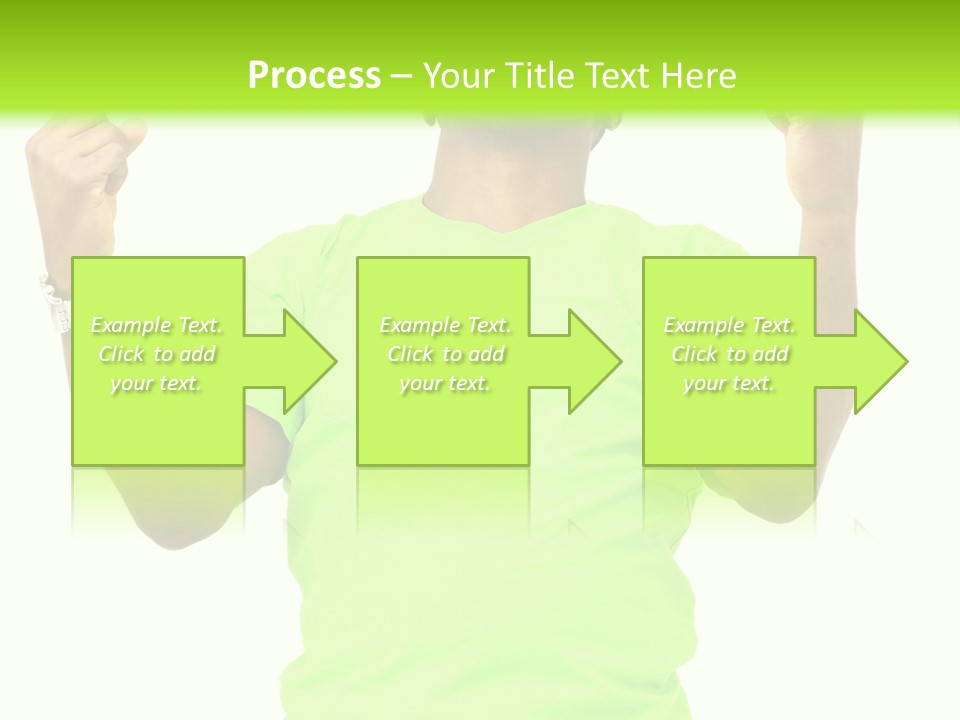 Process – Your Title Text Here

Example Text. Click to add your text.

Example Text. Click to add your text.

Example Text. Click to add your text.